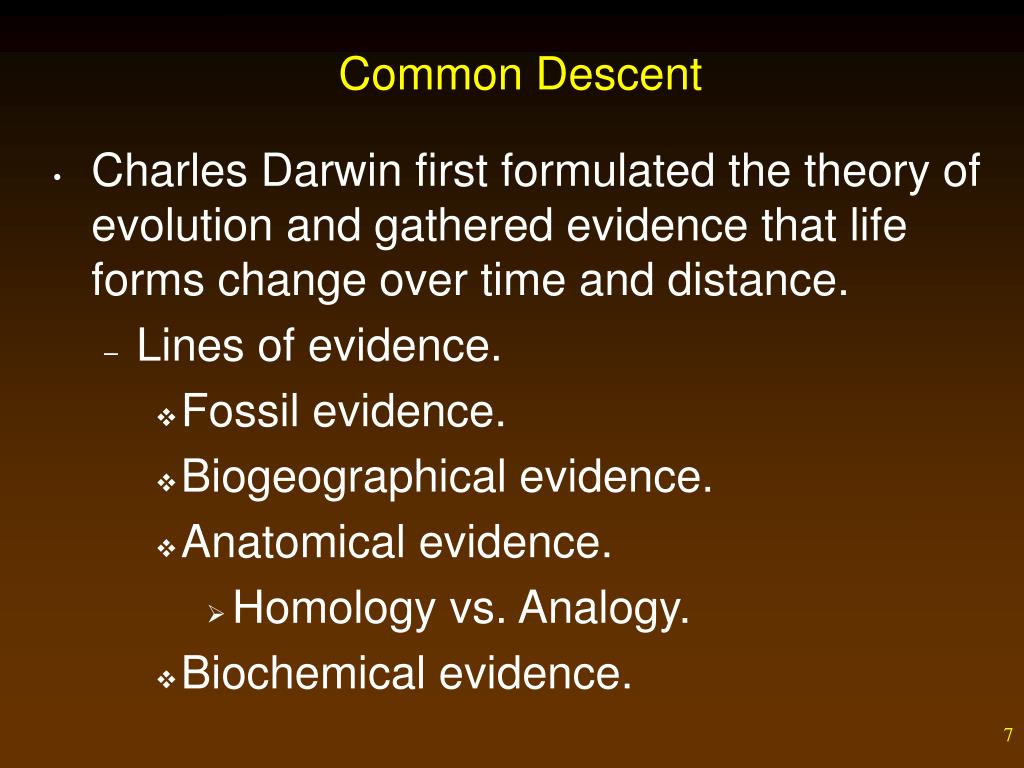 Common Descent

• Charles Darwin first formulated the theory of evolution and gathered evidence that life forms change over time and distance.
– Lines of evidence.
❖ Fossil evidence.
❖ Biogeographical evidence.
❖ Anatomical evidence.
➢ Homology vs. Analogy.
❖ Biochemical evidence.

7